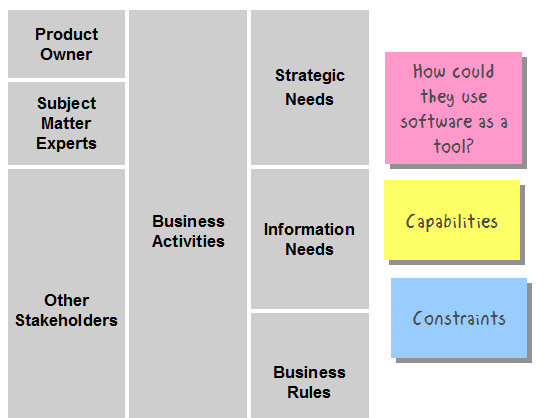 Product Owner

Subject Matter Experts

Other Stakeholders

Business Activities

Strategic Needs

Information Needs

Business Rules

How could they use software as a tool?

Capabilities

Constraints